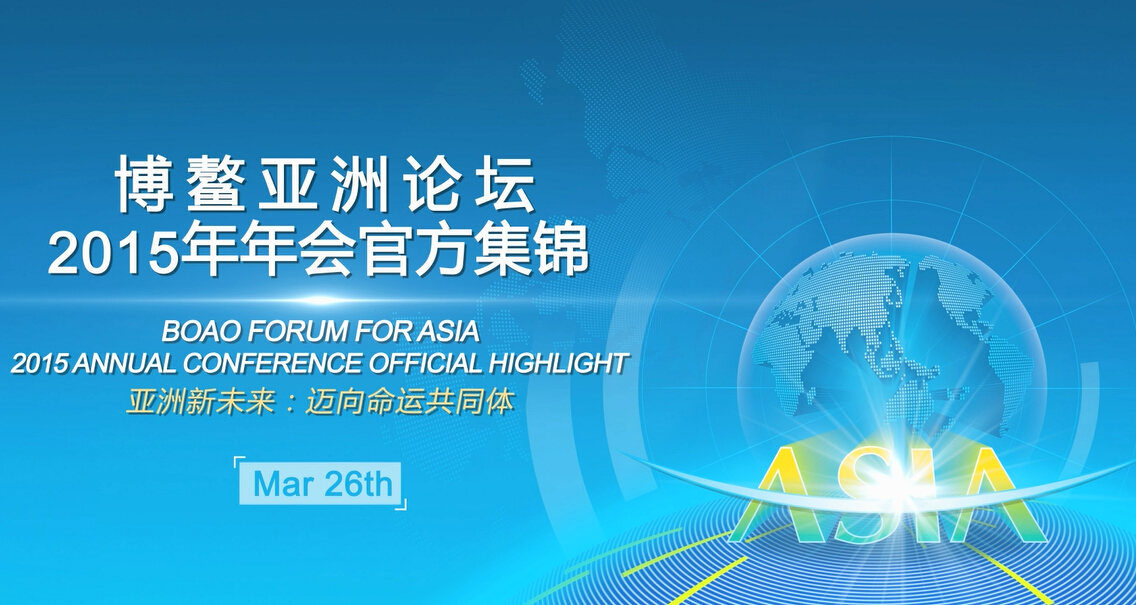 博鳌亚洲论坛
2015年年会官方集锦

BOAO FORUM FOR ASIA
2015 ANNUAL CONFERENCE OFFICIAL HIGHLIGHT
亚洲新未来：迈向命运共同体

Mar 26th

ASIA